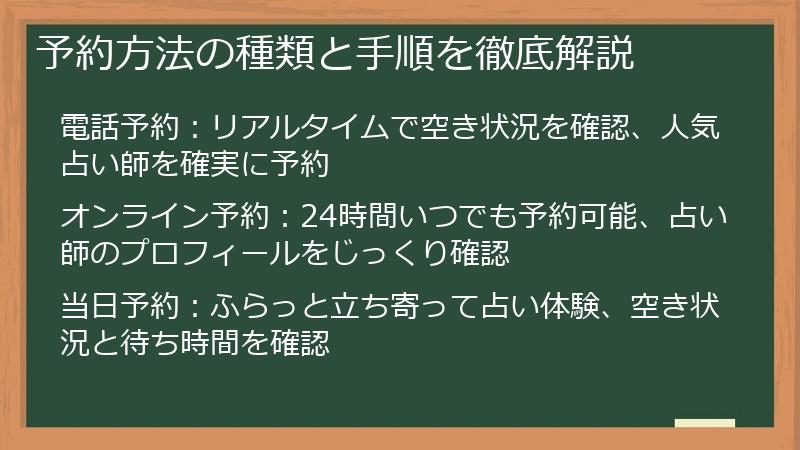 予約方法の種類と手順を徹底解説

電話予約：リアルタイムで空き状況を確認、人気占い師を確実に予約

オンライン予約：24時間いつでも予約可能、占い師のプロフィールをじっくり確認

当日予約：ふらっと立ち寄って占い体験、空き状況と待ち時間を確認